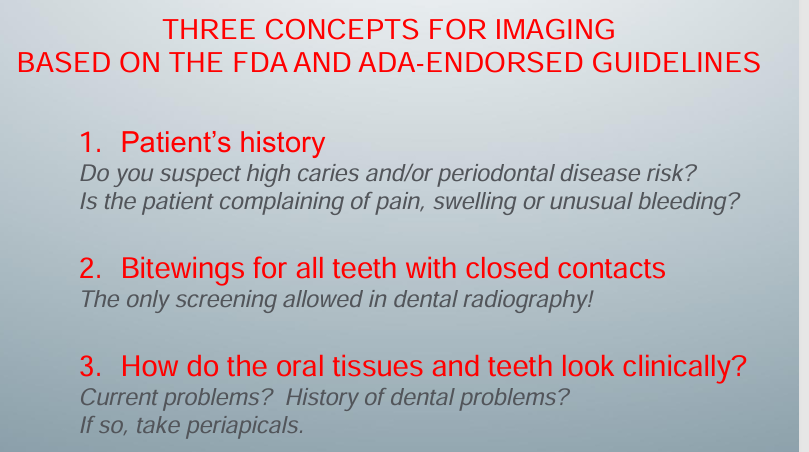 THREE CONCEPTS FOR IMAGING
BASED ON THE FDA AND ADA-ENDORSED GUIDELINES

1. Patient's history
Do you suspect high caries and/or periodontal disease risk?
Is the patient complaining of pain, swelling or unusual bleeding?

2. Bitewings for all teeth with closed contacts
The only screening allowed in dental radiography!

3. How do the oral tissues and teeth look clinically?
Current problems? History of dental problems?
If so, take periapicals.